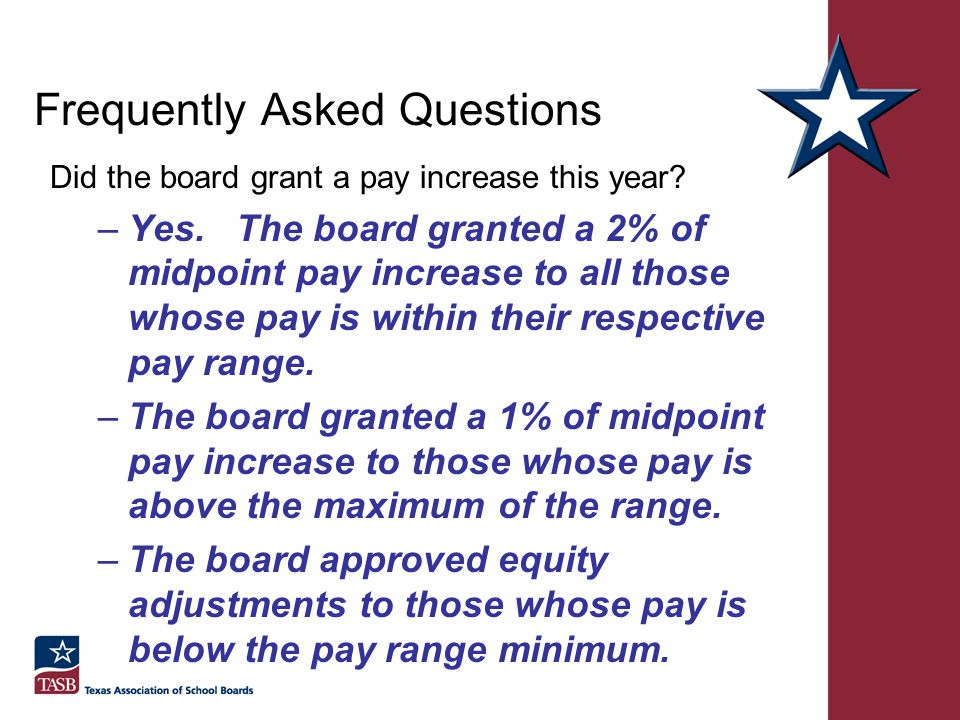 Frequently Asked Questions

Did the board grant a pay increase this year?

– Yes. The board granted a 2% of midpoint pay increase to all those whose pay is within their respective pay range.

– The board granted a 1% of midpoint pay increase to those whose pay is above the maximum of the range.

– The board approved equity adjustments to those whose pay is below the pay range minimum.

TASB Texas Association of School Boards